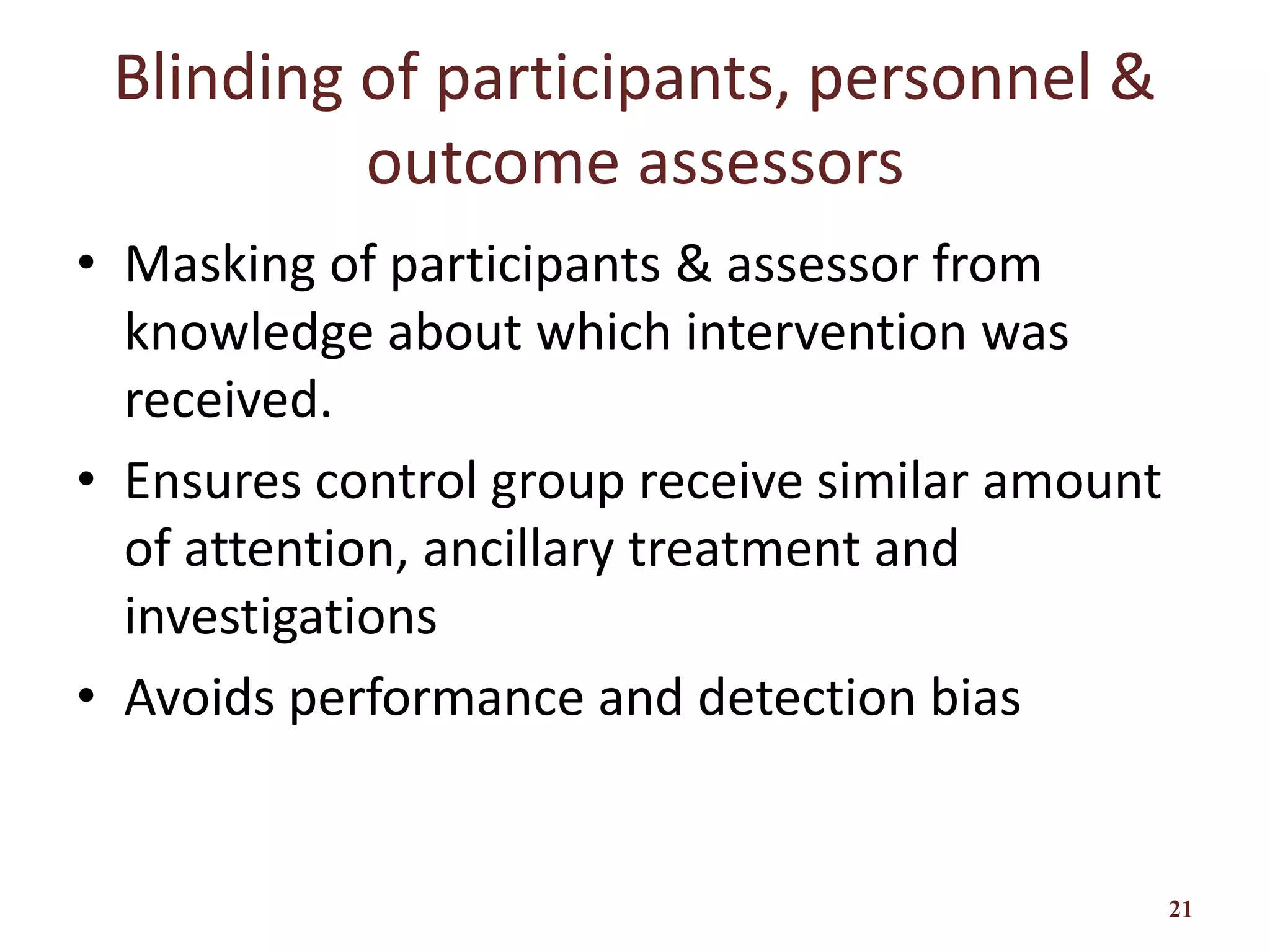 Blinding of participants, personnel & outcome assessors

• Masking of participants & assessor from knowledge about which intervention was received.

• Ensures control group receive similar amount of attention, ancillary treatment and investigations

• Avoids performance and detection bias

21